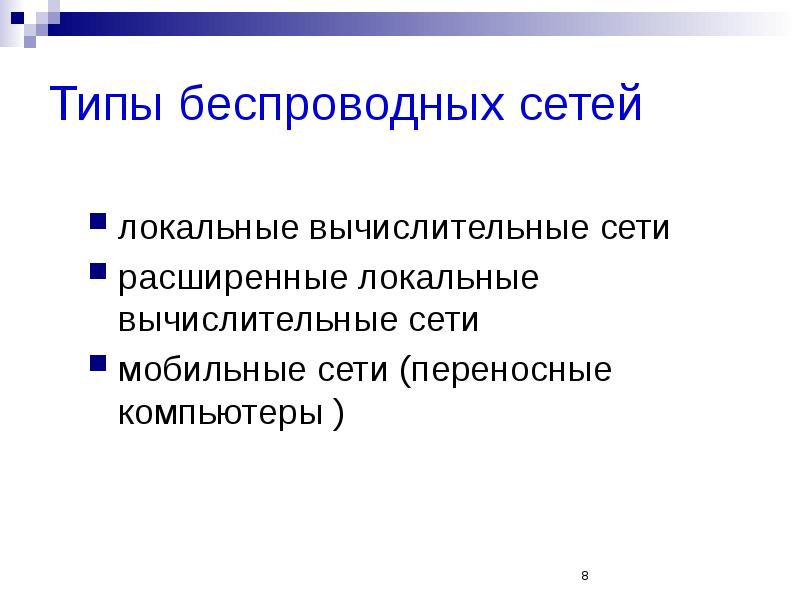 Типы беспроводных сетей

- локальные вычислительные сети
- расширенные локальные вычислительные сети
- мобильные сети (переносные компьютеры )

8